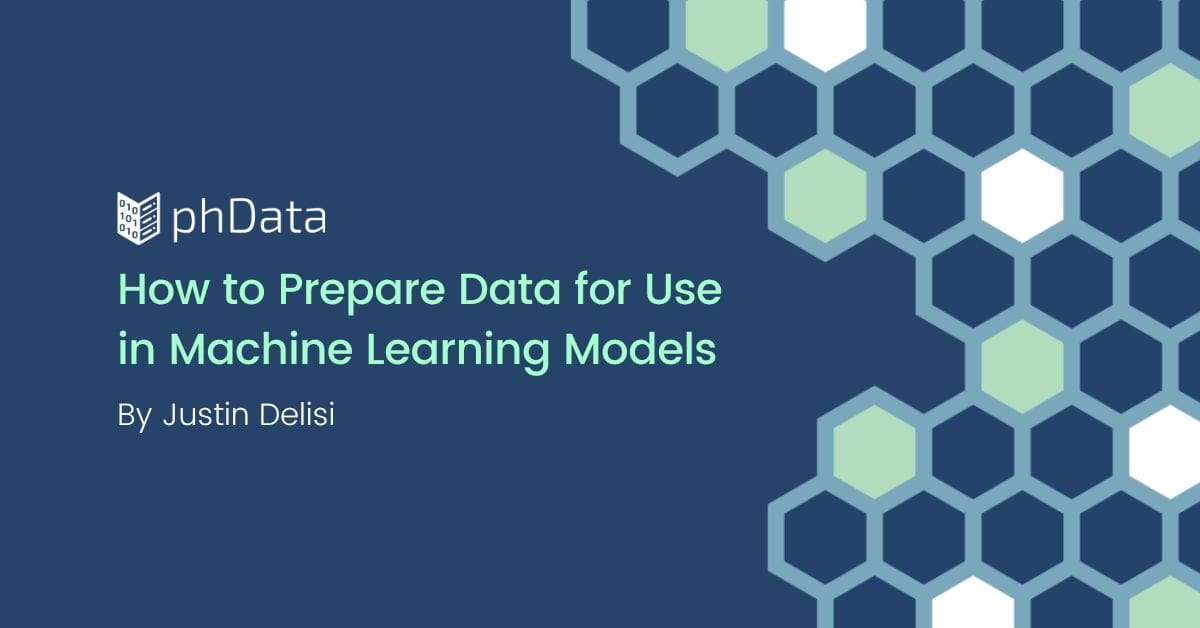 phData

How to Prepare Data for Use in Machine Learning Models

By Justin Delisi